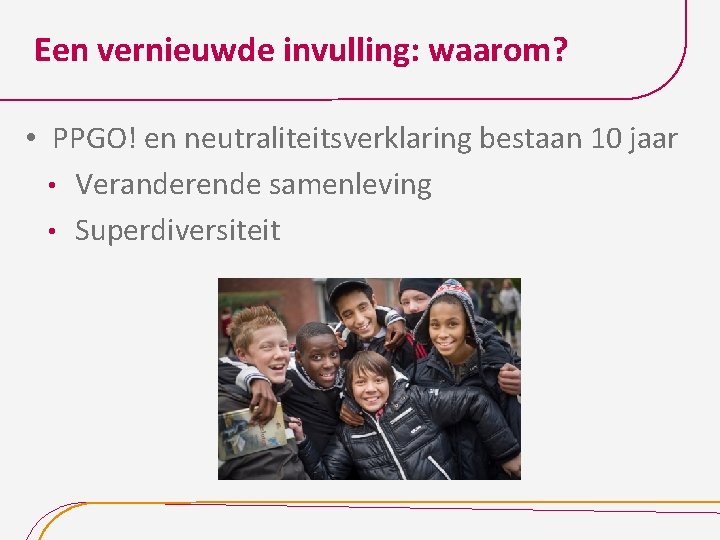 Een vernieuwde invulling: waarom?

• PPGO! en neutraliteitsverklaring bestaan 10 jaar
  • Veranderende samenleving
  • Superdiversiteit